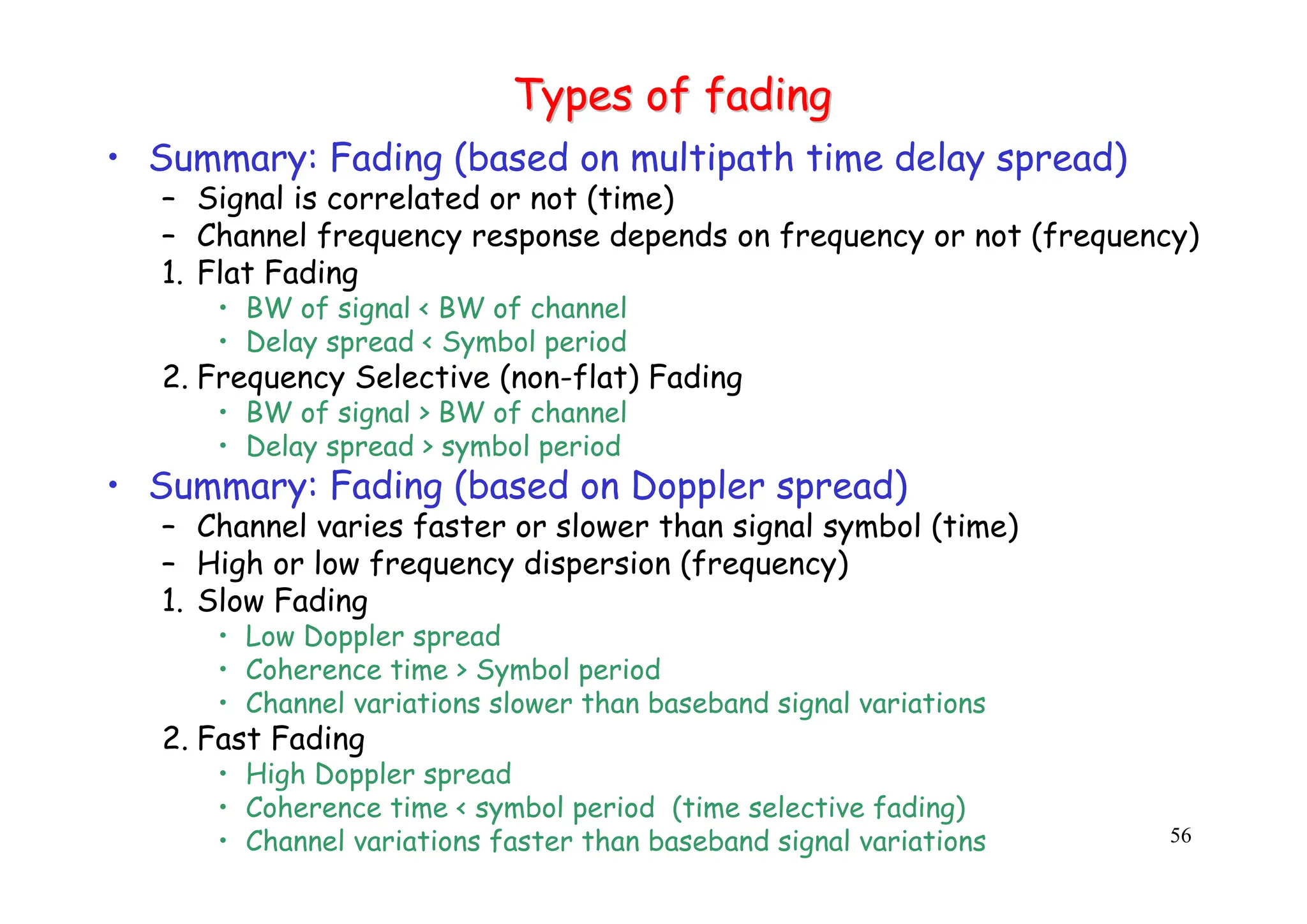 Types of fading

• Summary: Fading (based on multipath time delay spread)
– Signal is correlated or not (time)
– Channel frequency response depends on frequency or not (frequency)
1. Flat Fading
• BW of signal < BW of channel
• Delay spread < Symbol period
2. Frequency Selective (non-flat) Fading
• BW of signal > BW of channel
• Delay spread > symbol period
• Summary: Fading (based on Doppler spread)
– Channel varies faster or slower than signal symbol (time)
– High or low frequency dispersion (frequency)
1. Slow Fading
• Low Doppler spread
• Coherence time > Symbol period
• Channel variations slower than baseband signal variations
2. Fast Fading
• High Doppler spread
• Coherence time < symbol period (time selective fading)
• Channel variations faster than baseband signal variations

56